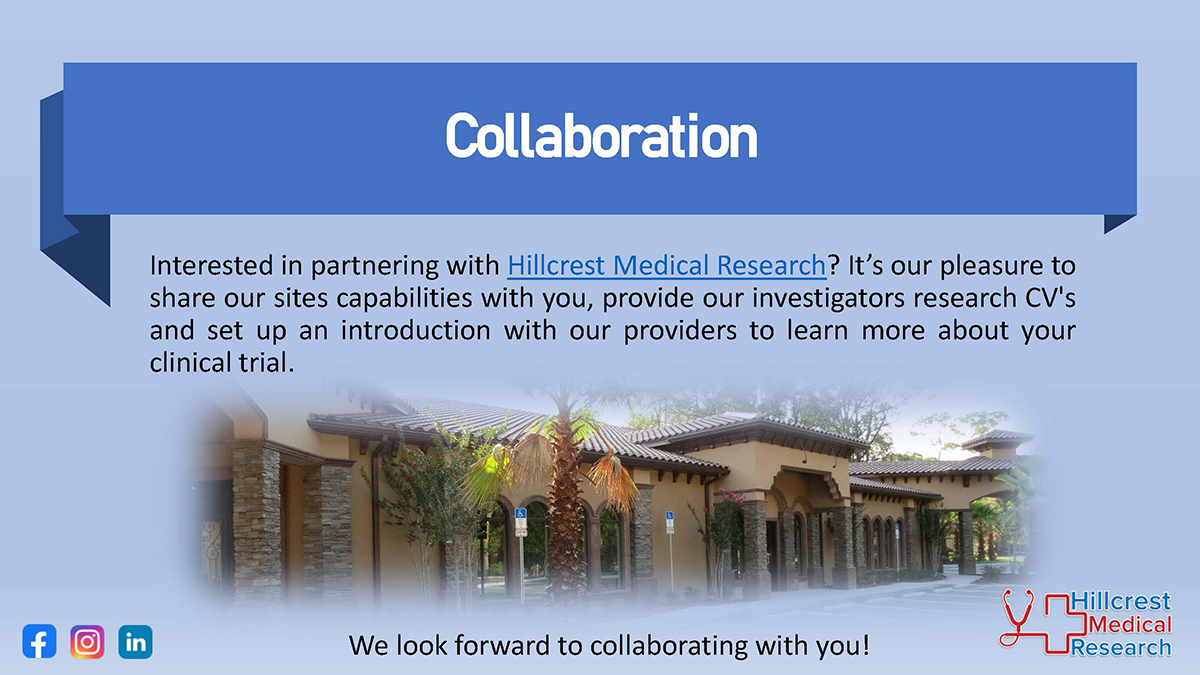 Collaboration

Interested in partnering with Hillcrest Medical Research? It's our pleasure to share our sites capabilities with you, provide our investigators research CV's and set up an introduction with our providers to learn more about your clinical trial.

in

We look forward to collaborating with you!

Hillcrest Medical Research